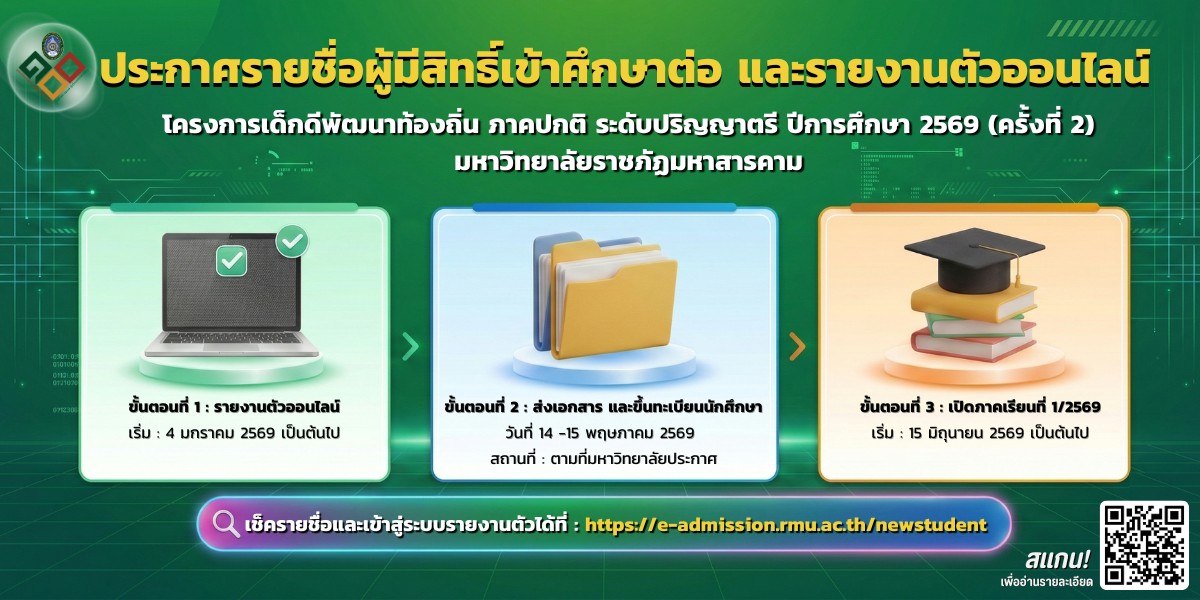 ประกาศรายชื่อผู้มีสิทธิ์เข้าศึกษาต่อ และรายงานตัวออนไลน์

โครงการเด็กดีพัฒนาท้องถิ่น ภาคปกติ ระดับปริญญาตรี ปีการศึกษา 2569 (ครั้งที่ 2)
มหาวิทยาลัยราชภัฏมหาสารคาม

ขั้นตอนที่ 1 : รายงานตัวออนไลน์
เริ่ม : 4 มกราคม 2569 เป็นต้นไป

ขั้นตอนที่ 2 : ส่งเอกสาร และขึ้นทะเบียนนักศึกษา
วันที่ 14 -15 พฤษภาคม 2569
สถานที่ : ตามที่มหาวิทยาลัยประกาศ

ขั้นตอนที่ 3 : เปิดภาคเรียนที่ 1/2569
เริ่ม : 15 มิถุนายน 2569 เป็นต้นไป

เช็ครายชื่อและเข้าสู่ระบบรายงานตัวได้ที่ : https://e-admission.rmu.ac.th/newstudent

สแกน!
เพื่ออ่านรายละเอียด